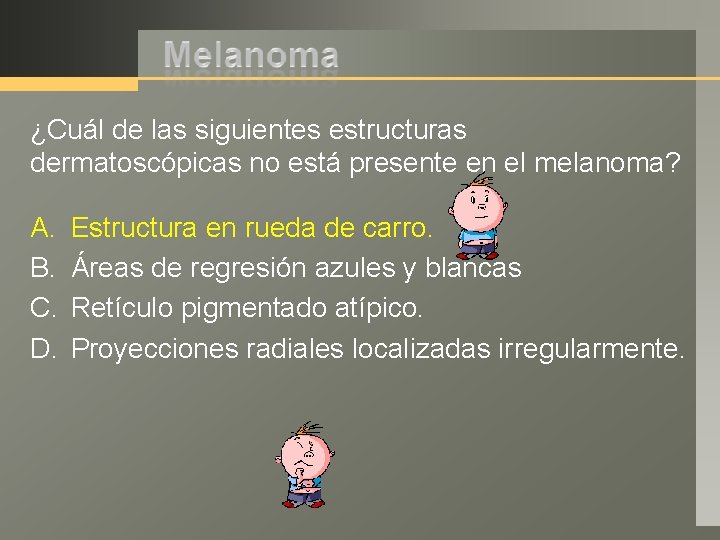 Melanoma

¿Cuál de las siguientes estructuras dermatoscópicas no está presente en el melanoma?

A. Estructura en rueda de carro.
B. Áreas de regresión azules y blancas
C. Retículo pigmentado atípico.
D. Proyecciones radiales localizadas irregularmente.